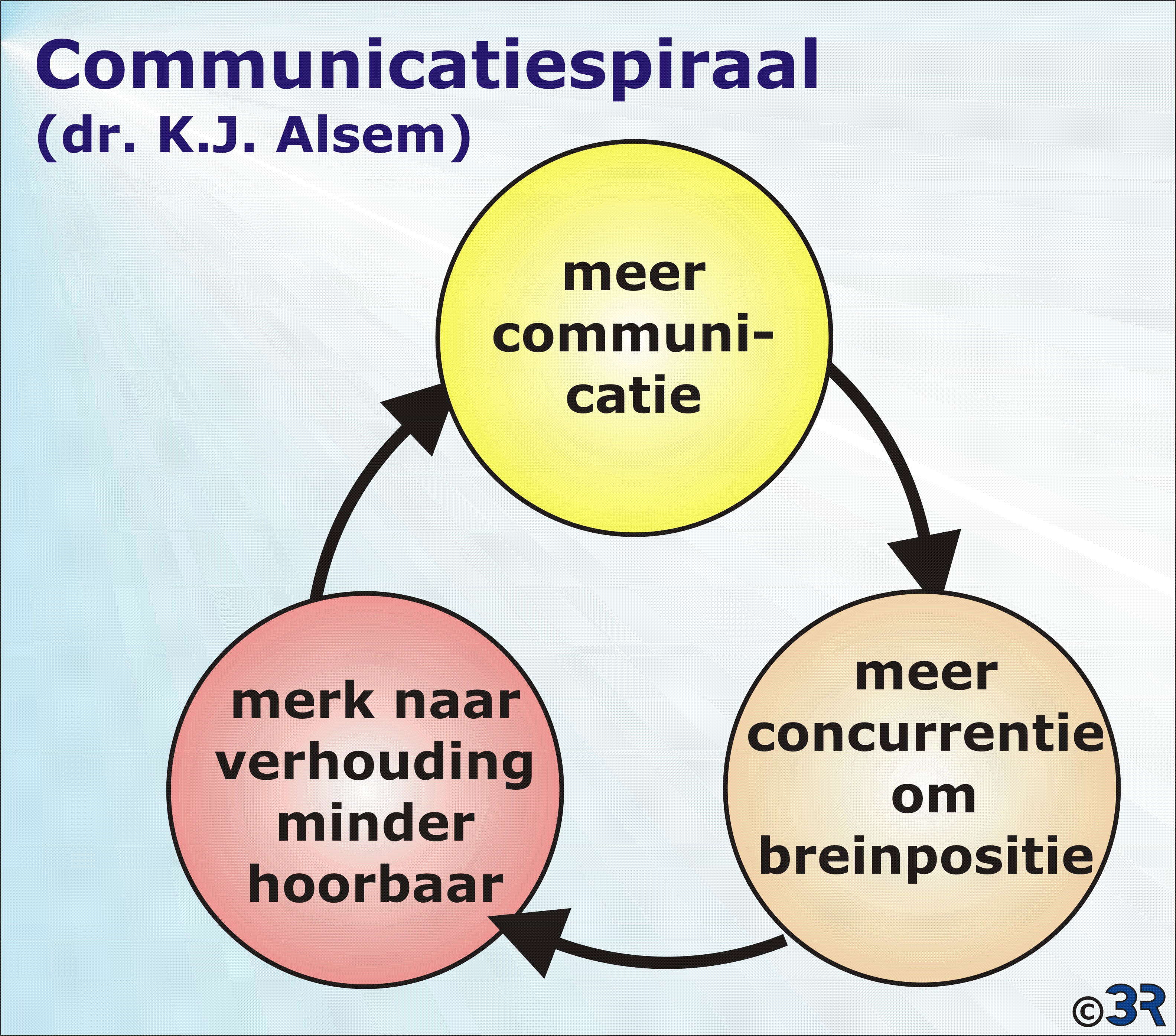 Communicatiespiraal
(dr. K.J. Alsem)

meer communicatie

meer concurrentie om breinpositie

merk naar verhouding minder hoorbaar

©3R